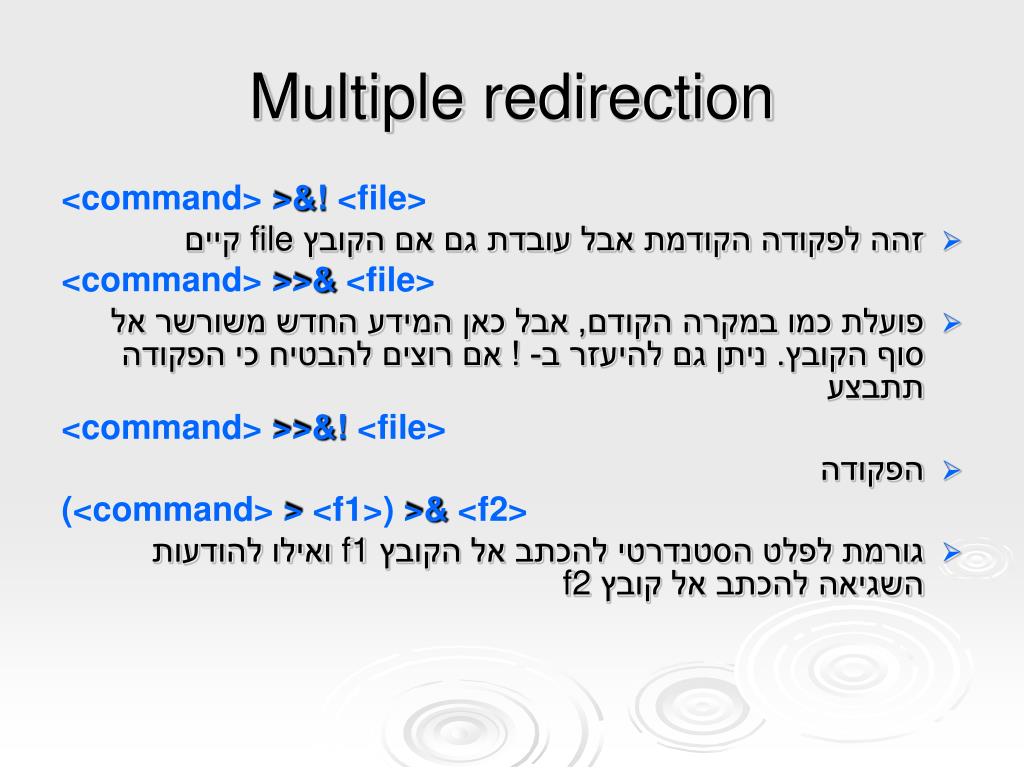 Multiple redirection

<command> >&! <file>

זהה לפקודה הקודמת אבל עובדת גם אם הקובץ file קיים

<command> >>& <file>

פועלת כמו במקרה הקודם, אבל כאן המידע החדש משורשר אל סוף הקובץ. ניתן גם להיעזר ב- ! אם רוצים להבטיח כי הפקודה תתבצע

<command> >>&! <file>

הפקודה

(<command> > <f1>) >& <f2>

גורמת לפלט הסטנדרטי להכתב אל הקובץ f1 ואילו להודעות השגיאה להכתב אל קובץ f2